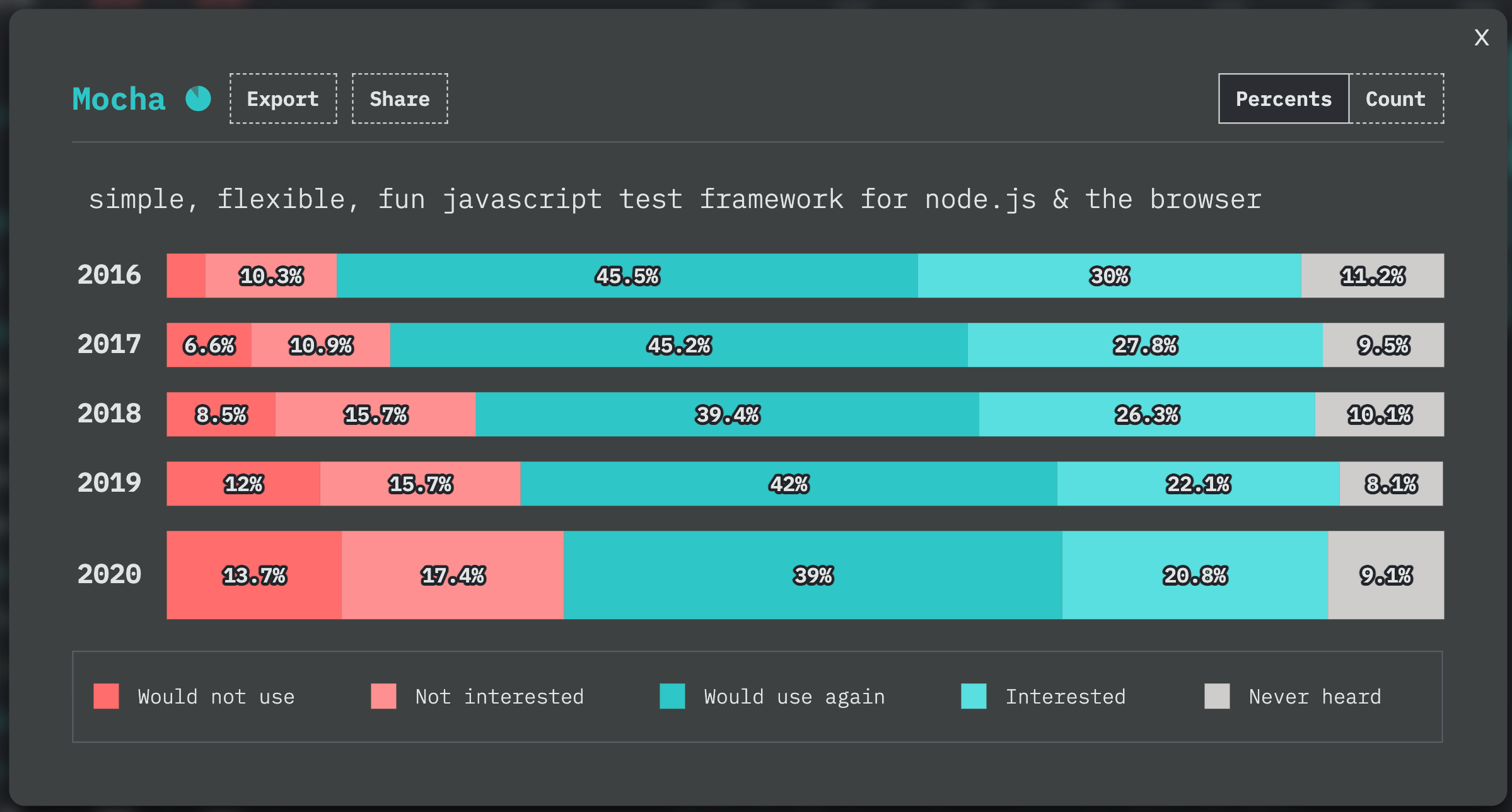 X

Mocha Export Share

Percents Count

simple, flexible, fun javascript test framework for node.js & the browser

2016 10.3% 45.5% 30% 11.2%

2017 6.6% 10.9% 45.2% 27.8% 9.5%

2018 8.5% 15.7% 39.4% 26.3% 10.1%

2019 12% 15.7% 42% 22.1% 8.1%

2020 13.7% 17.4% 39% 20.8% 9.1%

Would not use Not interested Would use again Interested Never heard